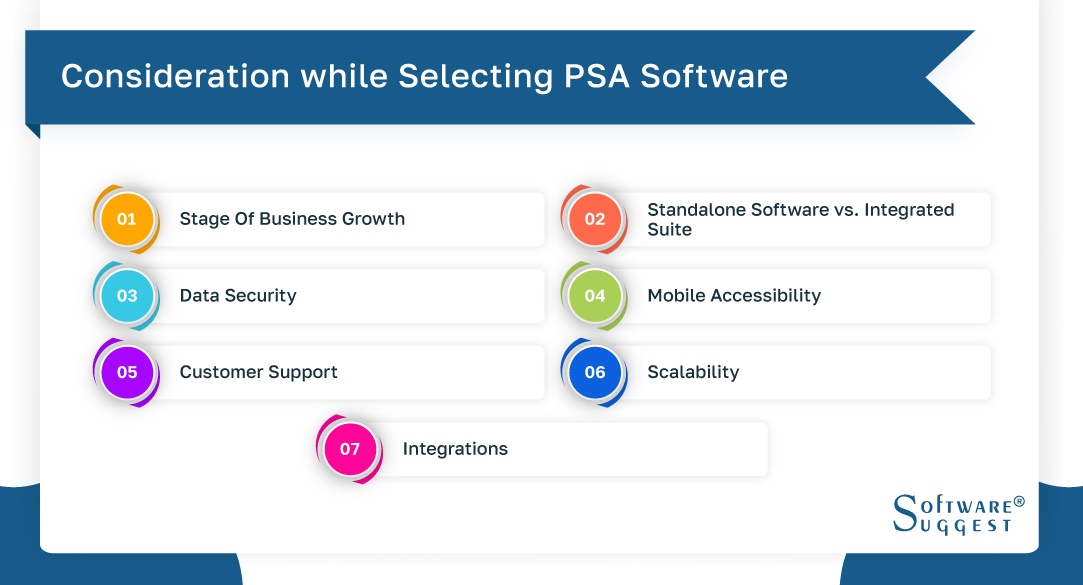 Consideration while Selecting PSA Software

01 Stage Of Business Growth

02 Standalone Software vs. Integrated Suite

03 Data Security

04 Mobile Accessibility

05 Customer Support

06 Scalability

07 Integrations

SOFTWARE® SUGGEST